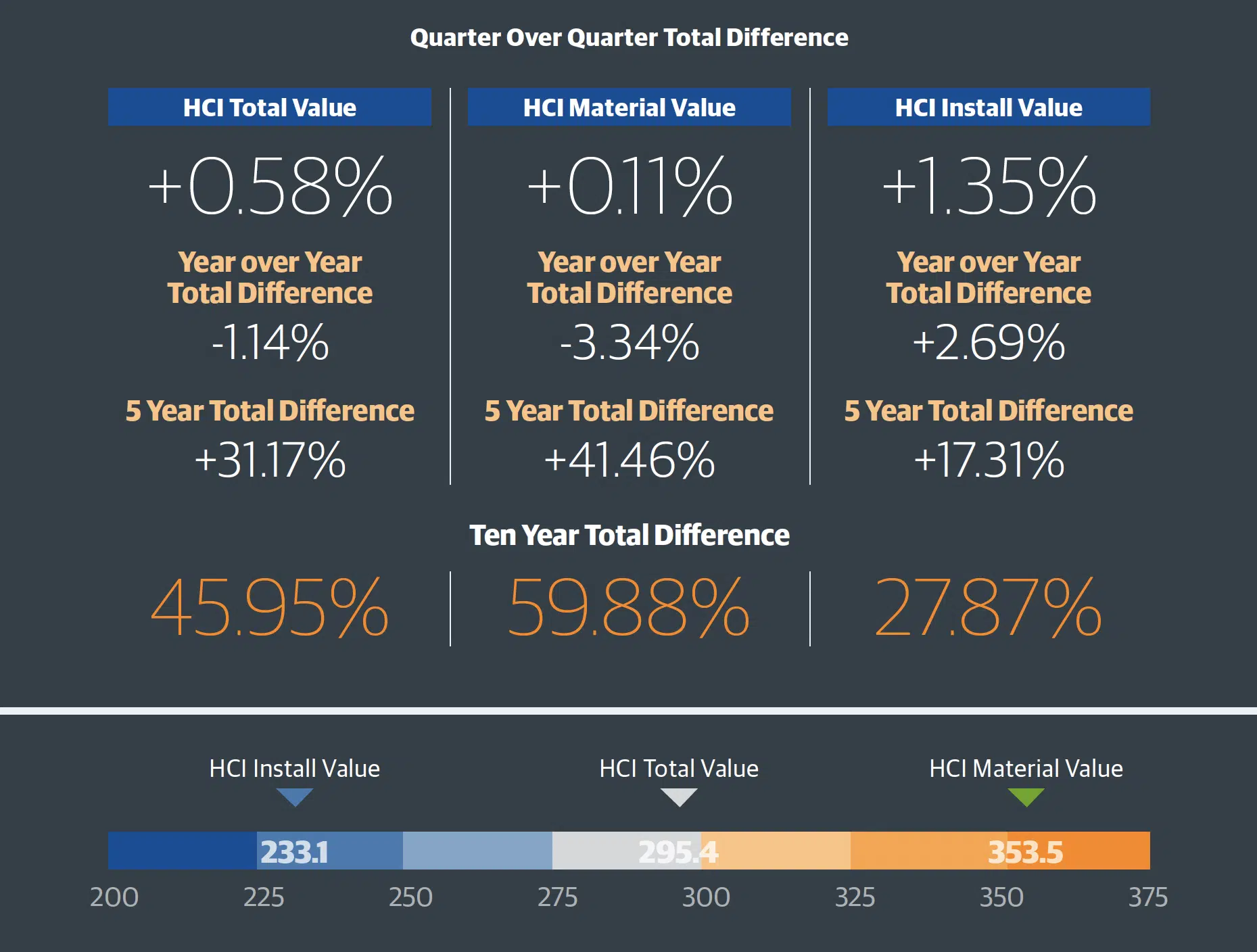 Quarter Over Quarter Total Difference

HCI Total Value

+0.58%

Year over Year Total Difference

-1.14%

5 Year Total Difference

+31.17%

HCI Material Value

+0.11%

Year over Year Total Difference

-3.34%

5 Year Total Difference

+41.46%

HCI Install Value

+1.35%

Year over Year Total Difference

+2.69%

5 Year Total Difference

+17.31%

Ten Year Total Difference

45.95%

59.88%

27.87%

HCI Install Value

HCI Total Value

HCI Material Value

233.1

295.4

353.5

200 225 250 275 300 325 350 375